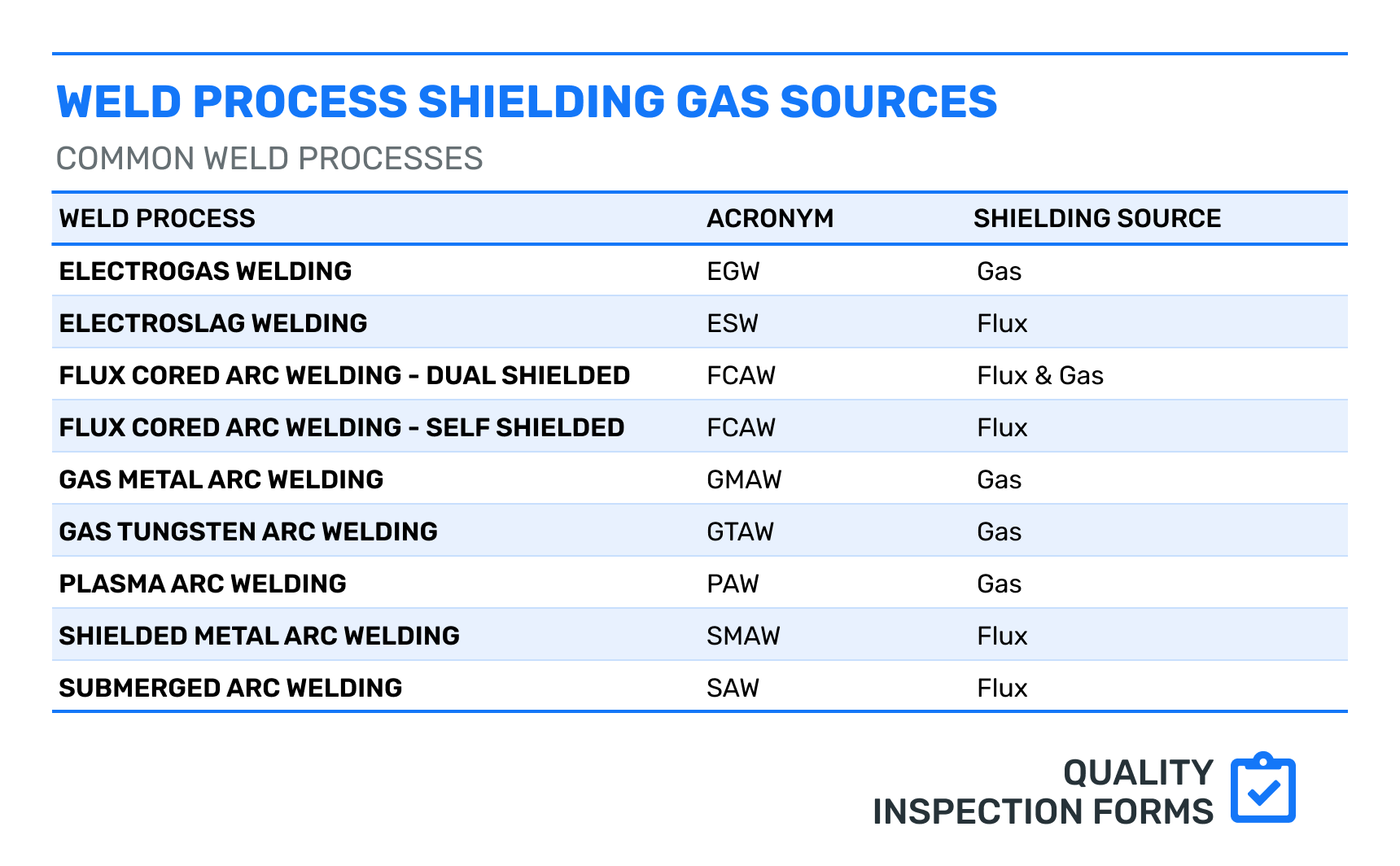 WELD PROCESS SHIELDING GAS SOURCES

COMMON WELD PROCESSES

| WELD PROCESS | ACRONYM | SHIELDING SOURCE |
|---|---|---|
| ELECTROGAS WELDING | EGW | Gas |
| ELECTROSLAG WELDING | ESW | Flux |
| FLUX CORED ARC WELDING - DUAL SHIELDED | FCAW | Flux & Gas |
| FLUX CORED ARC WELDING - SELF SHIELDED | FCAW | Flux |
| GAS METAL ARC WELDING | GMAW | Gas |
| GAS TUNGSTEN ARC WELDING | GTAW | Gas |
| PLASMA ARC WELDING | PAW | Gas |
| SHIELDED METAL ARC WELDING | SMAW | Flux |
| SUBMERGED ARC WELDING | SAW | Flux |

QUALITY INSPECTION FORMS